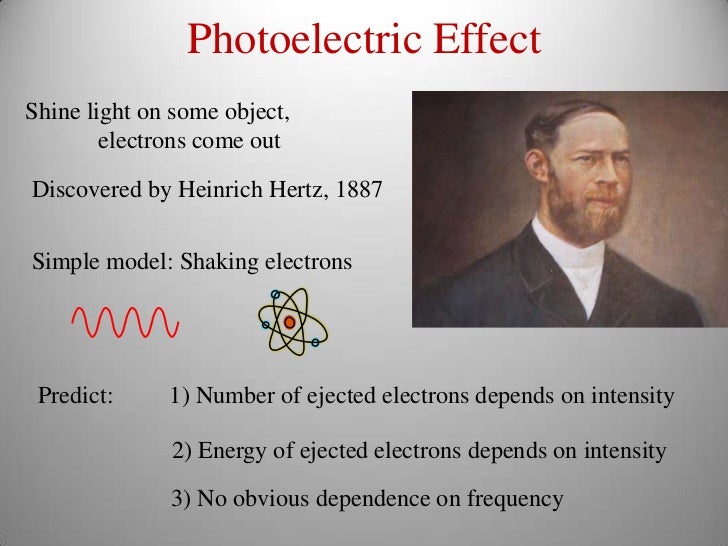 Photoelectric Effect

Shine light on some object, electrons come out

Discovered by Heinrich Hertz, 1887

Simple model: Shaking electrons

Predict: 1) Number of ejected electrons depends on intensity

2) Energy of ejected electrons depends on intensity

3) No obvious dependence on frequency